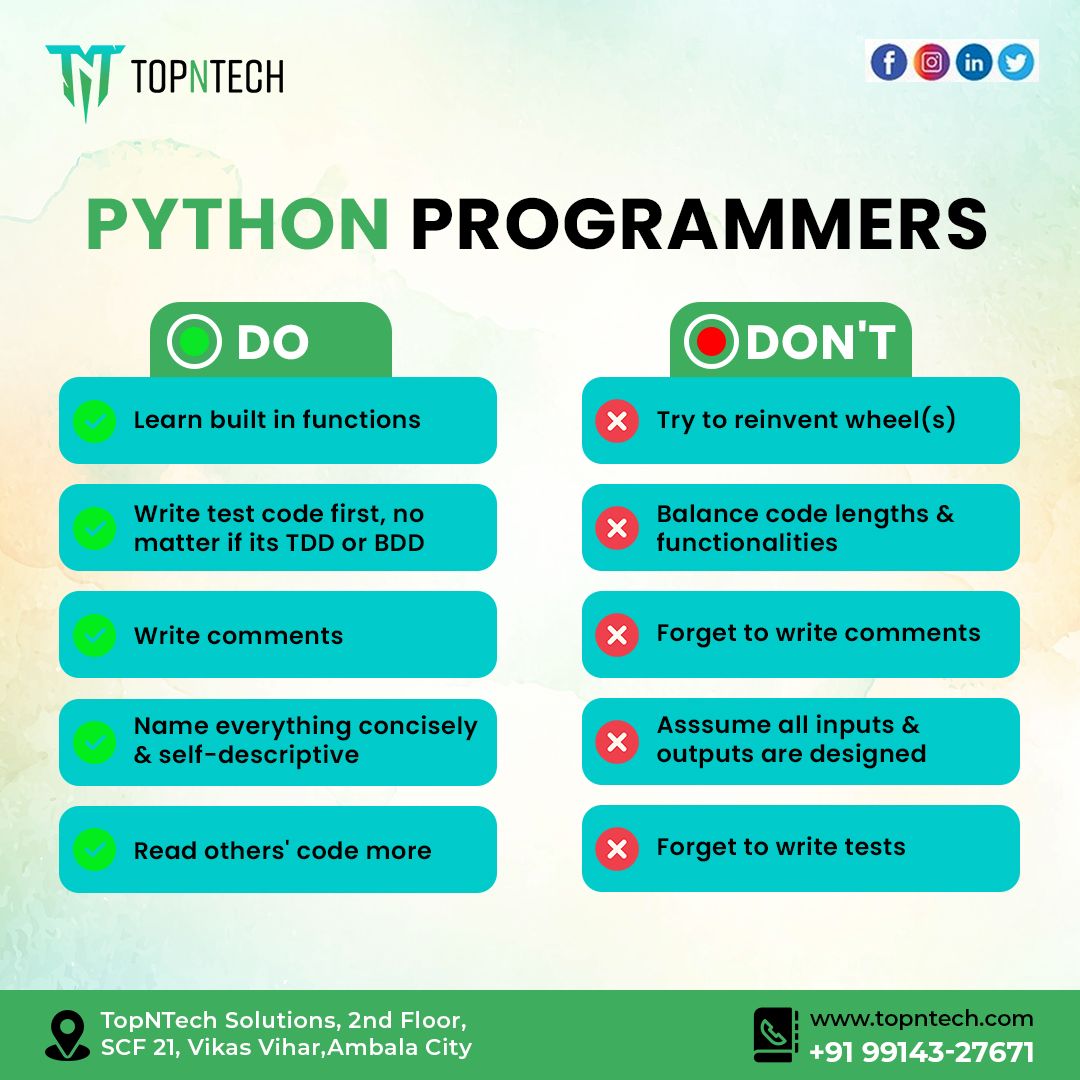 TOPNTECH

PYTHON PROGRAMMERS

DO

Learn built in functions

Write test code first, no matter if its TDD or BDD

Write comments

Name everything concisely & self-descriptive

Read others' code more

DON'T

Try to reinvent wheel(s)

Balance code lengths & functionalities

Forget to write comments

Asssume all inputs & outputs are designed

Forget to write tests

TopNTech Solutions, 2nd Floor, SCF 21, Vikas Vihar,Ambala City

www.topntech.com
+91 99143-27671